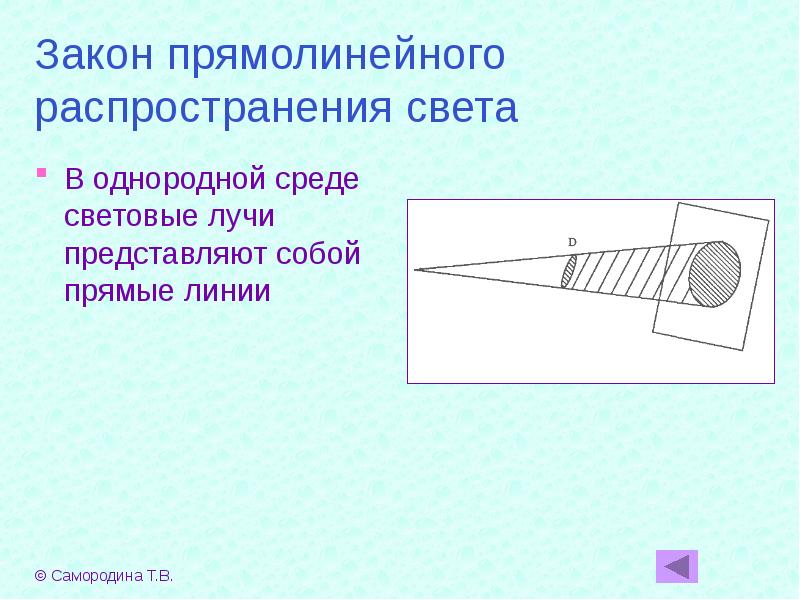 Закон прямолинейного распространения света

В однородной среде световые лучи представляют собой прямые линии

D

© Самородина Т.В.